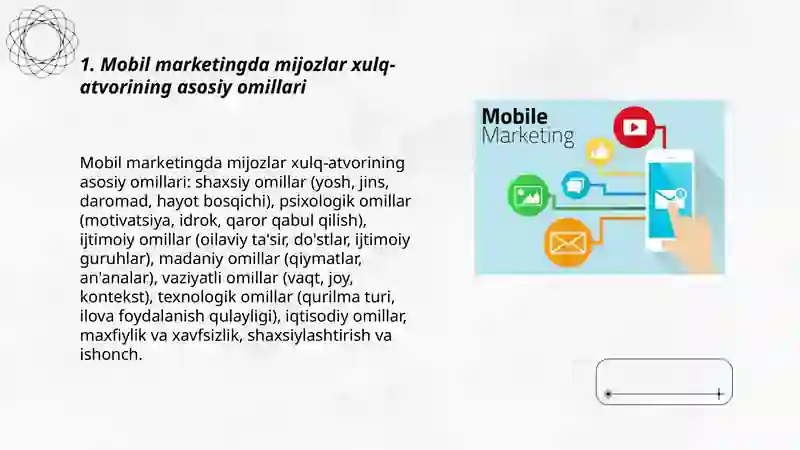 1. Mobil marketingda mijozlar xulq-atvorining asosiy omillari

Mobil marketingda mijozlar xulq-atvorining asosiy omillari: shaxsiy omillar (yosh, jins, daromad, hayot bosqichi), psixologik omillar (motivatsiya, idrok, qaror qabul qilish), ijtimoiy omillar (oilaviy ta'sir, do'stlar, ijtimoiy guruhlar), madaniy omillar (qiymatlar, an'analar), vaziyatli omillar (vaqt, joy, kontekst), texnologik omillar (qurilma turi, ilova foydalanish qulayligi), iqtisodiy omillar, maxfiylik va xavfsizlik, shaxsiylashtirish va ishonch.

Mobile Marketing